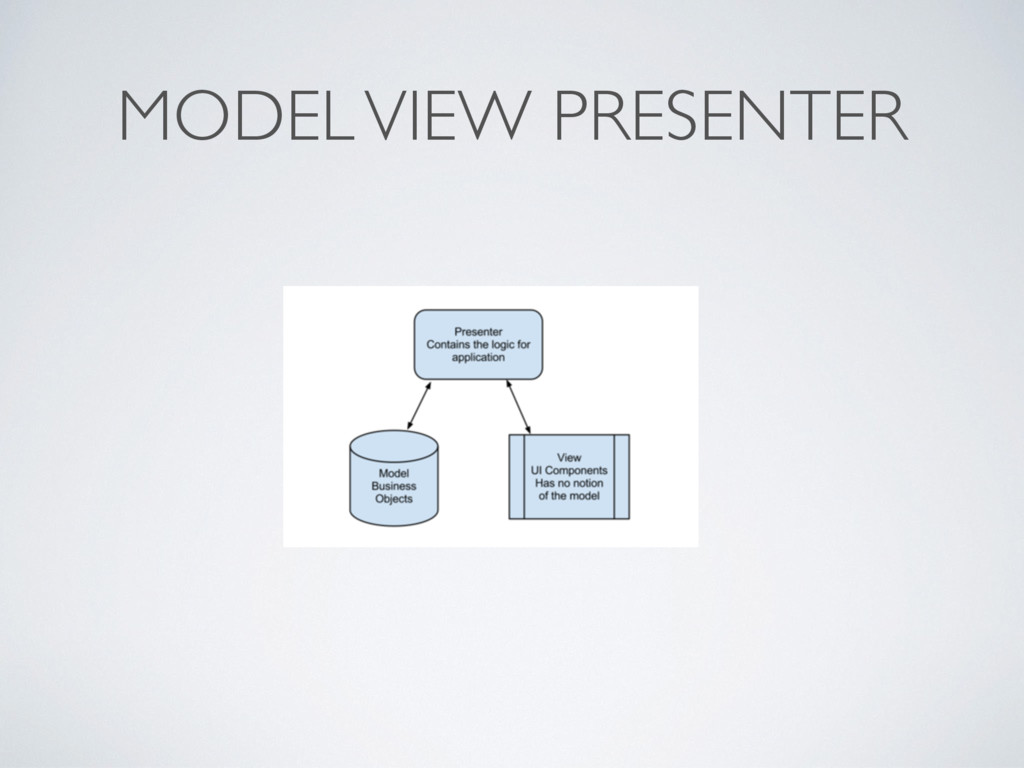 MODEL VIEW PRESENTER

Presenter
Contains the logic for application

Model
Business
Objects

View
UI Components
Has no notion
of the model